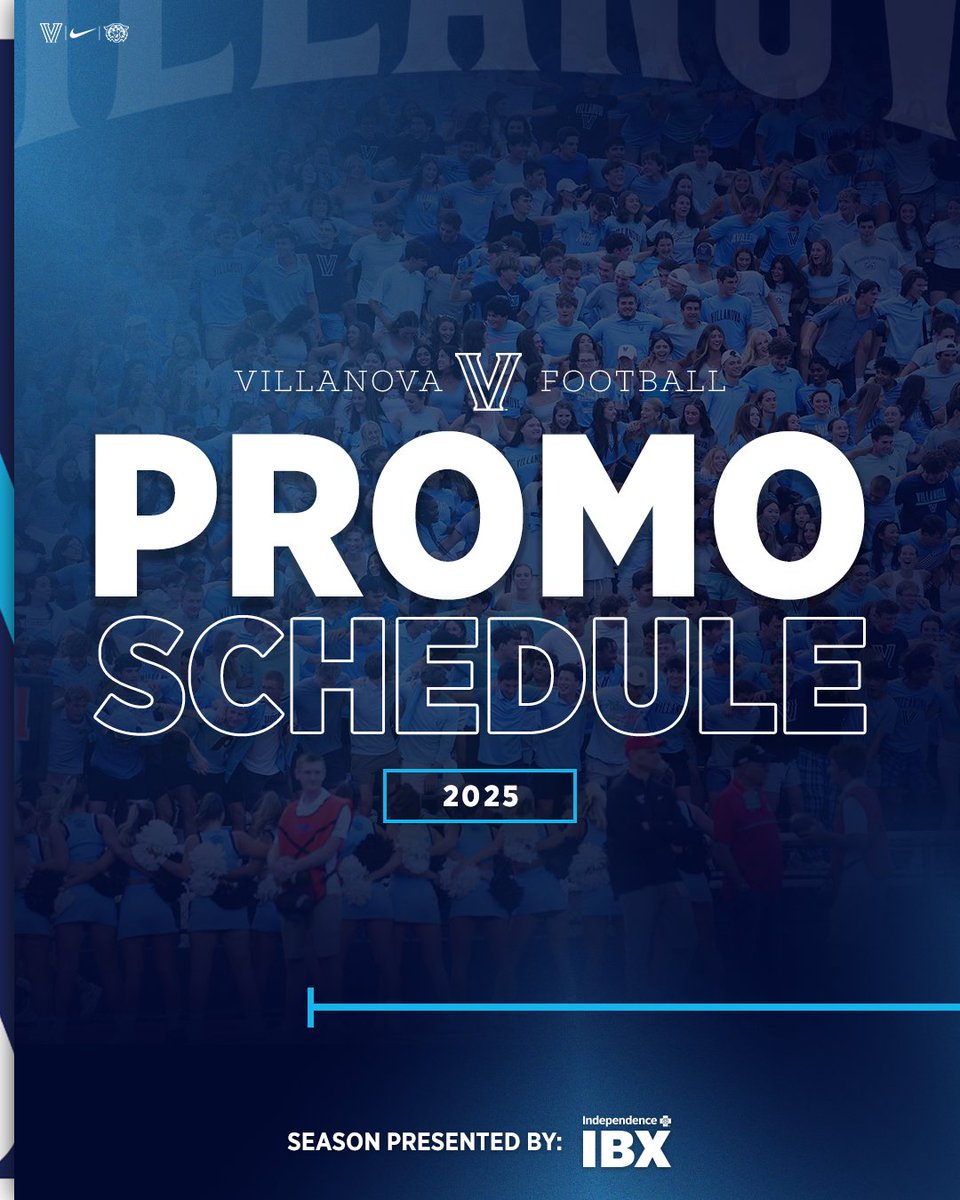 VILLANOVA V FOOTBALL

PROMO SCHEDULE

2025

SEASON PRESENTED BY: Independence IBX